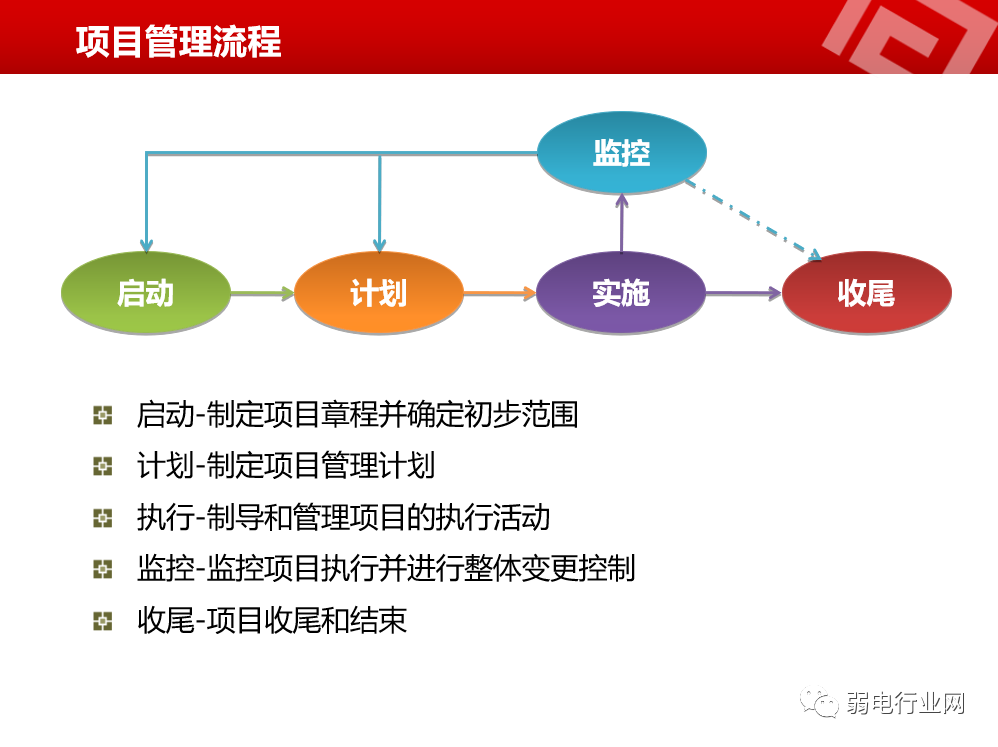 项目管理流程

监控

启动

计划

实施

收尾

启动-制定项目章程并确定初步范围

计划-制定项目管理计划

执行-制导和管理项目的执行活动

监控-监控项目执行并进行整体变更控制

收尾-项目收尾和结束

弱电行业网